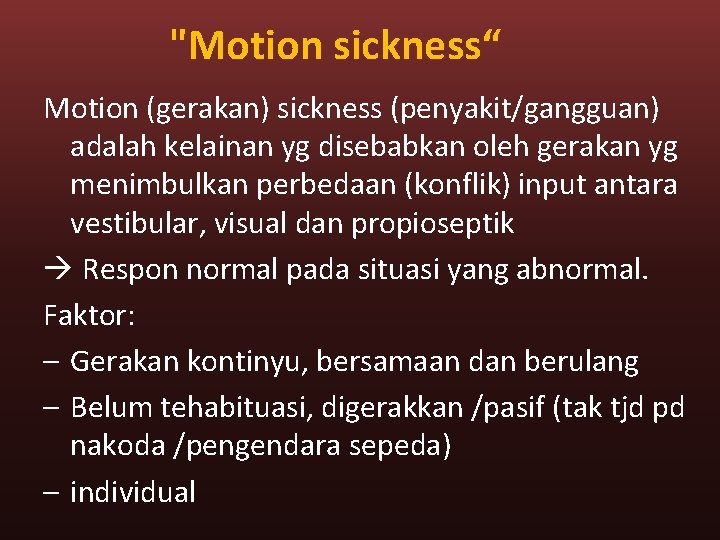 "Motion sickness“

Motion (gerakan) sickness (penyakit/gangguan) adalah kelainan yg disebabkan oleh gerakan yg menimbulkan perbedaan (konflik) input antara vestibular, visual dan propioseptik

→ Respon normal pada situasi yang abnormal.

Faktor:

– Gerakan kontinyu, bersamaan dan berulang

– Belum tehabituasi, digerakkan /pasif (tak tjd pd nakoda /pengendara sepeda)

– individual